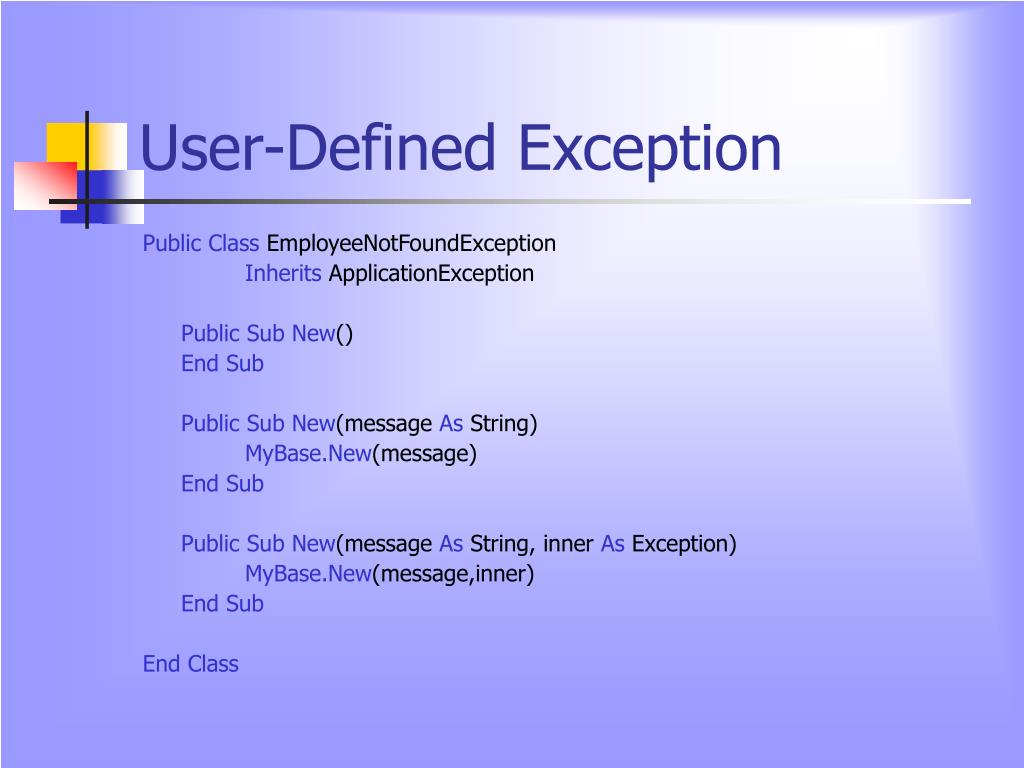 User-Defined Exception

Public Class EmployeeNotFoundException
Inherits ApplicationException

Public Sub New()
End Sub

Public Sub New(message As String)
MyBase.New(message)
End Sub

Public Sub New(message As String, inner As Exception)
MyBase.New(message,inner)
End Sub

End Class